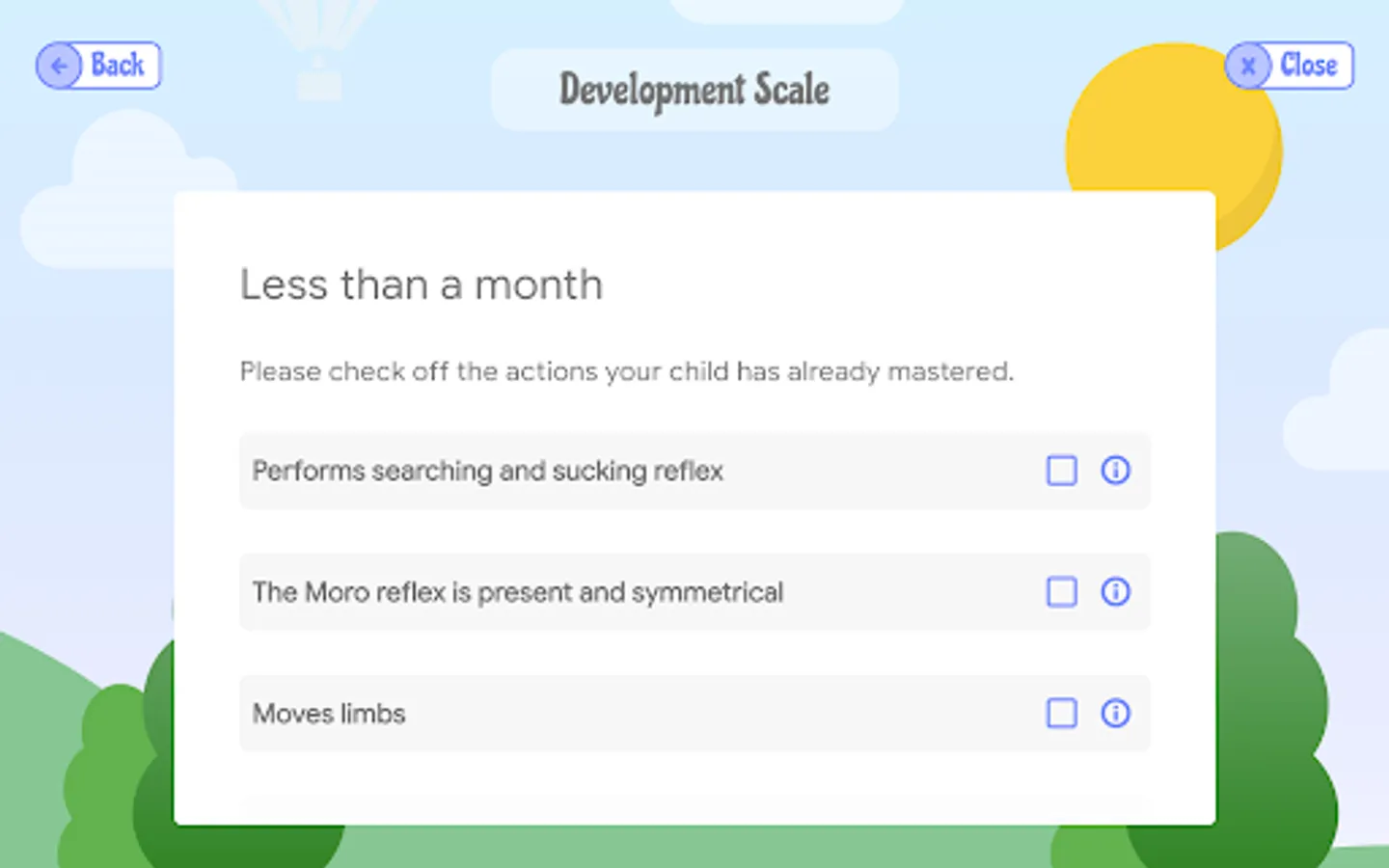 Back

Development Scale

Close

Less than a month

Please check off the actions your child has already mastered.

Performs searching and sucking reflex

The Moro reflex is present and symmetrical

Moves limbs